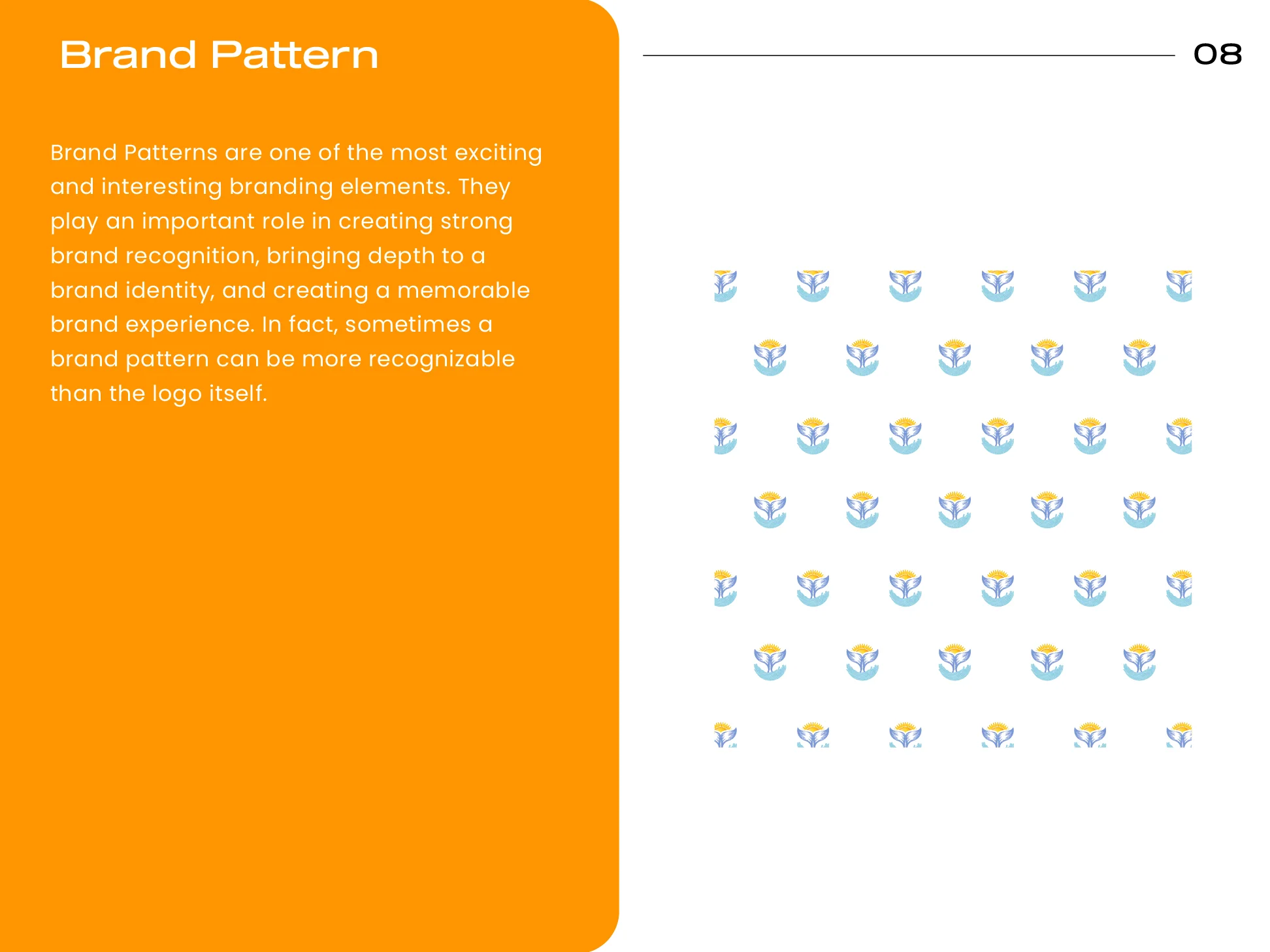 Brand Pattern

08

Brand Patterns are one of the most exciting and interesting branding elements. They play an important role in creating strong brand recognition, bringing depth to a brand identity, and creating a memorable brand experience. In fact, sometimes a brand pattern can be more recognizable than the logo itself.